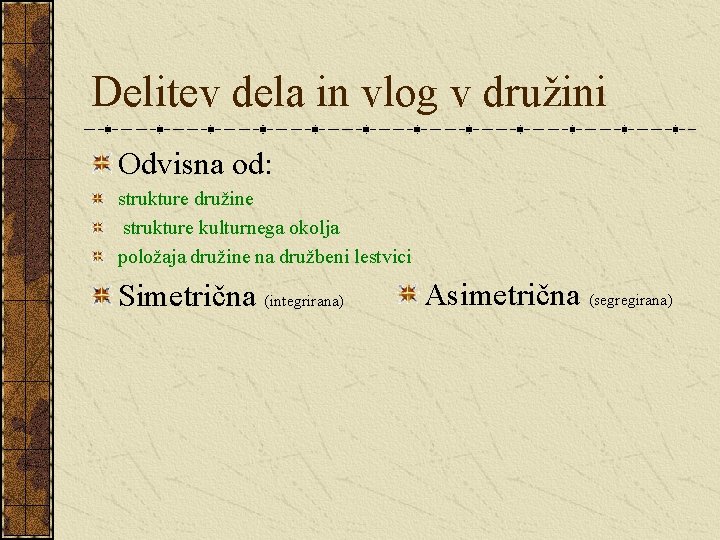 Delitev dela in vlog v družini

Odvisna od:

strukture družine

strukture kulturnega okolja

položaja družine na družbeni lestvici

Simetrična (integrirana)

Asimetrična (segregirana)